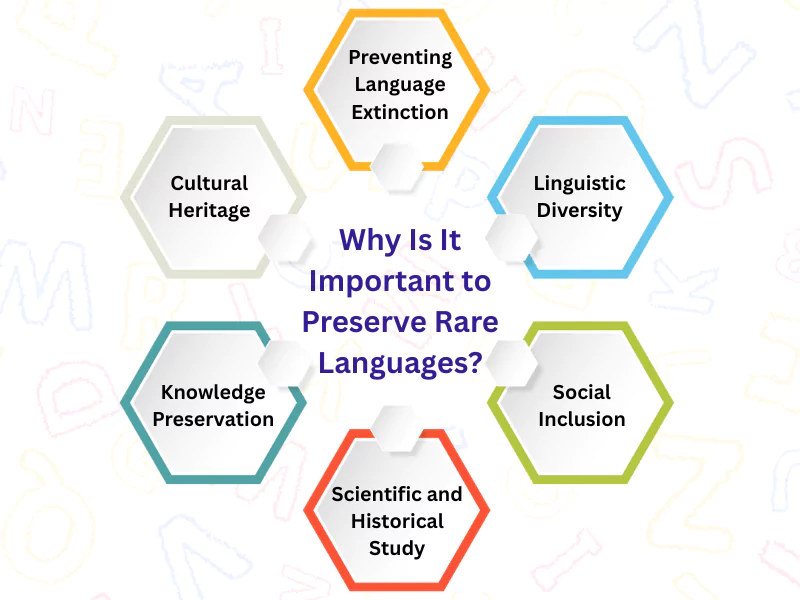 Why Is It Important to Preserve Rare Languages?

Preventing Language Extinction

Linguistic Diversity

Social Inclusion

Scientific and Historical Study

Knowledge Preservation

Cultural Heritage